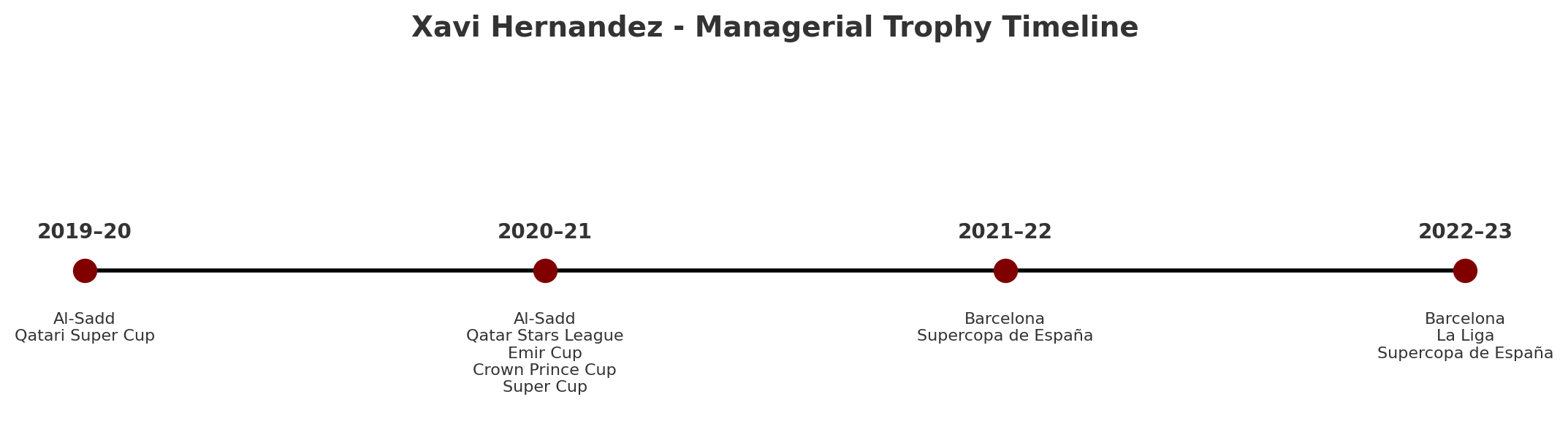 Xavi Hernandez - Managerial Trophy Timeline

2019–20

Al-Sadd
Qatari Super Cup

2020–21

Al-Sadd
Qatar Stars League
Emir Cup
Crown Prince Cup
Super Cup

2021–22

Barcelona
Supercopa de España

2022–23

Barcelona
La Liga
Supercopa de España